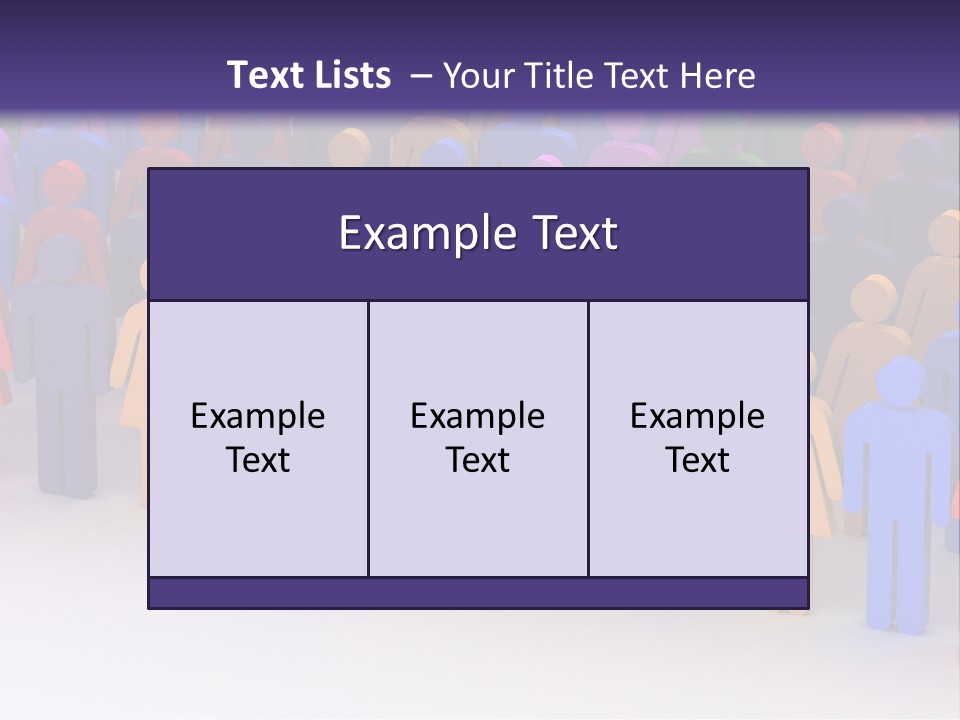 Text Lists – Your Title Text Here

Example Text

Example Text

Example Text

Example Text